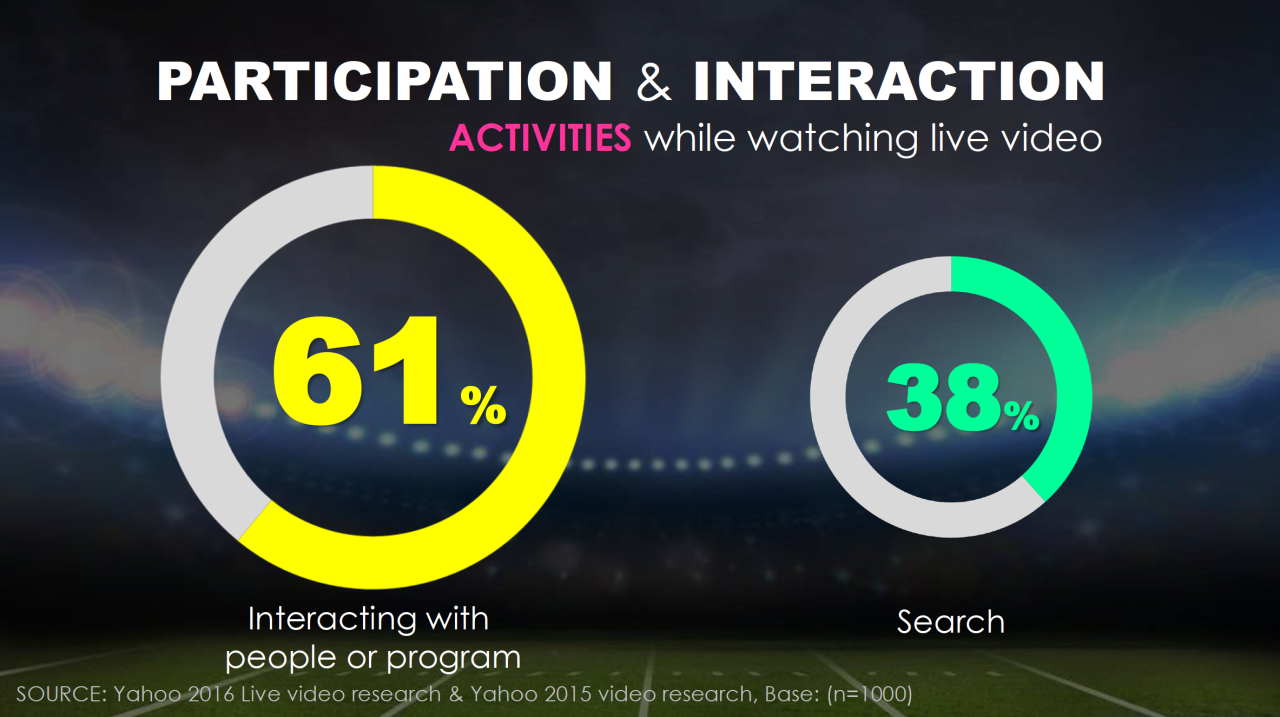 PARTICIPATION & INTERACTION
ACTIVITIES while watching live video

61%
Interacting with people or program

38%
Search

SOURCE: Yahoo 2016 Live video research & Yahoo 2015 video research, Base: (n=1000)